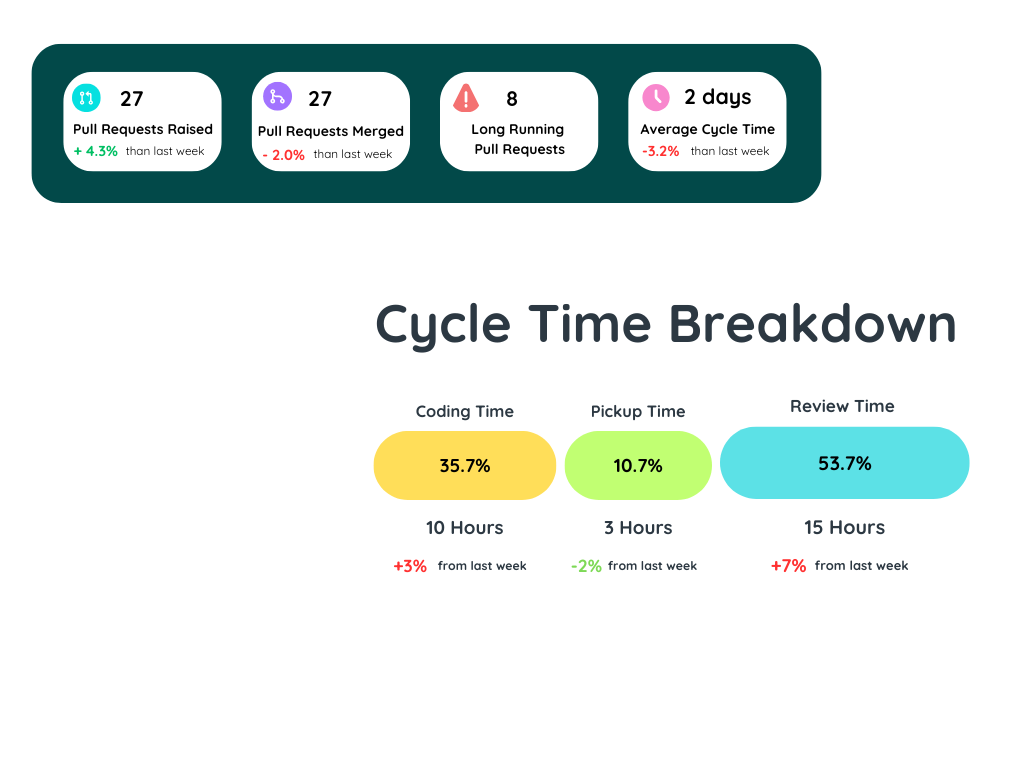 27
Pull Requests Raised
+ 4.3% than last week

27
Pull Requests Merged
- 2.0% than last week

8
Long Running Pull Requests

2 days
Average Cycle Time
-3.2% than last week

Cycle Time Breakdown

Coding Time
35.7%
10 Hours
+3% from last week

Pickup Time
10.7%
3 Hours
-2% from last week

Review Time
53.7%
15 Hours
+7% from last week